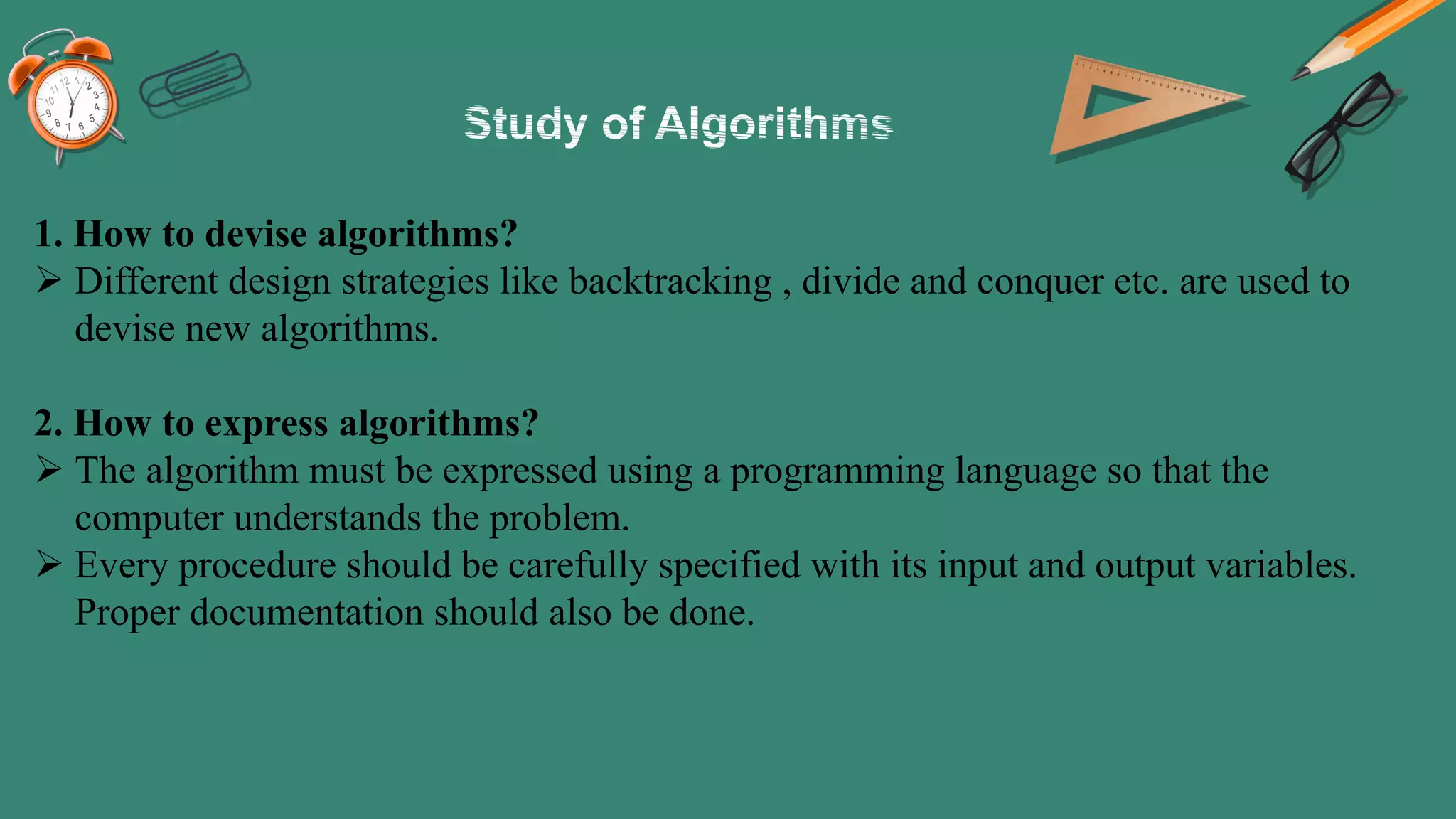 Study of Algorithms

1. How to devise algorithms?
➢ Different design strategies like backtracking , divide and conquer etc. are used to devise new algorithms.

2. How to express algorithms?
➢ The algorithm must be expressed using a programming language so that the computer understands the problem.
➢ Every procedure should be carefully specified with its input and output variables. Proper documentation should also be done.